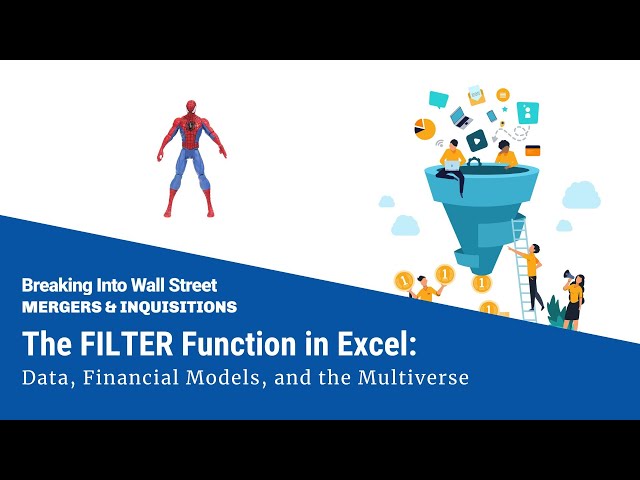 Breaking Into Wall Street
MERGERS & INQUISITIONS

The FILTER Function in Excel:
Data, Financial Models, and the Multiverse